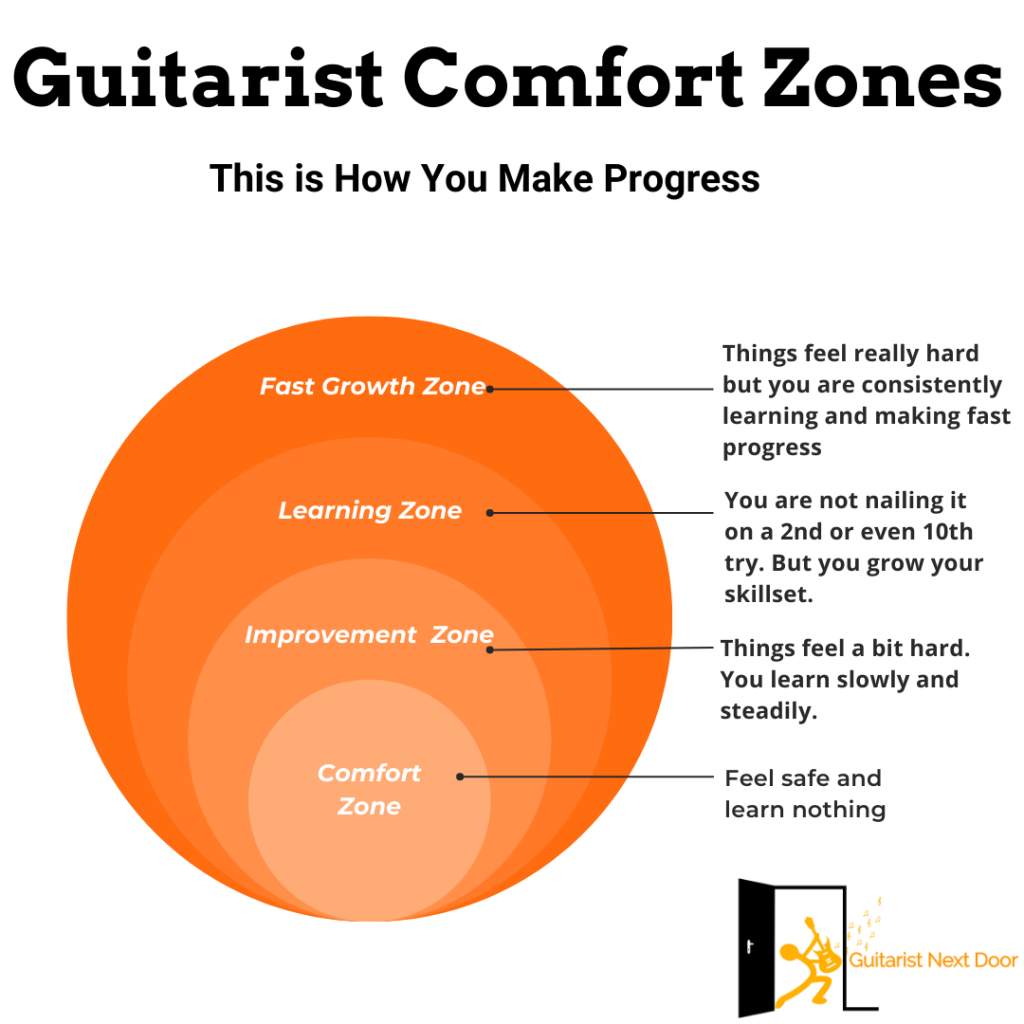 Guitarist Comfort Zones

This is How You Make Progress

Fast Growth Zone

Things feel really hard but you are consistently learning and making fast progress

Learning Zone

You are not nailing it on a 2nd or even 10th try. But you grow your skillset.

Improvement Zone

Things feel a bit hard. You learn slowly and steadily.

Comfort Zone

Feel safe and learn nothing

Guitarist Next Door